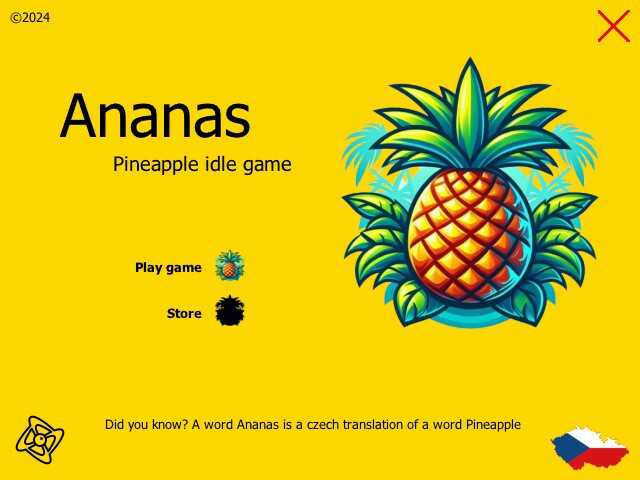 ©2024

Ananas

Pineapple idle game

Play game

Store

Did you know? A word Ananas is a czech translation of a word Pineapple